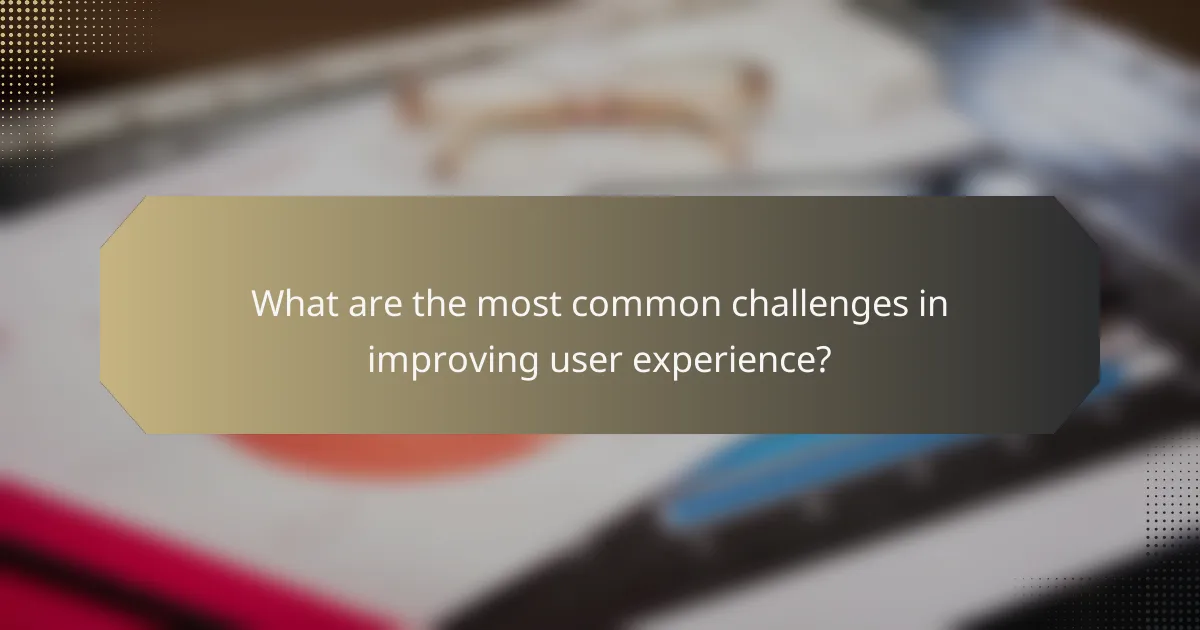 What are the most common challenges in improving user experience?